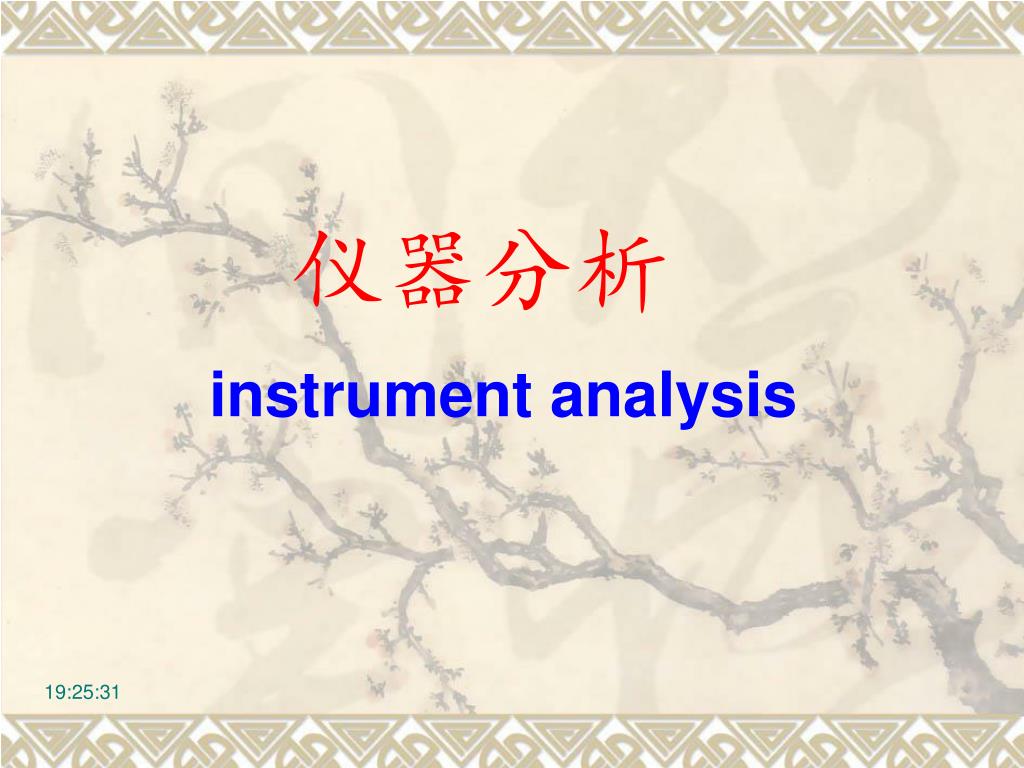 仪器分析

instrument analysis

19:25:31